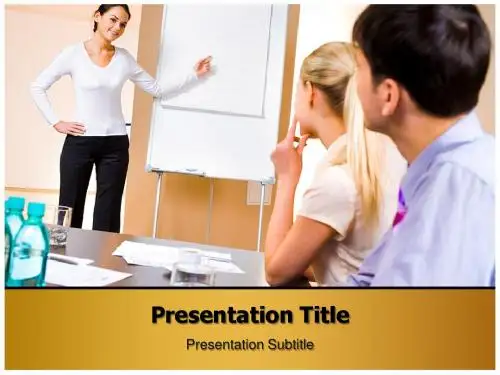 Presentation Title

Presentation Subtitle